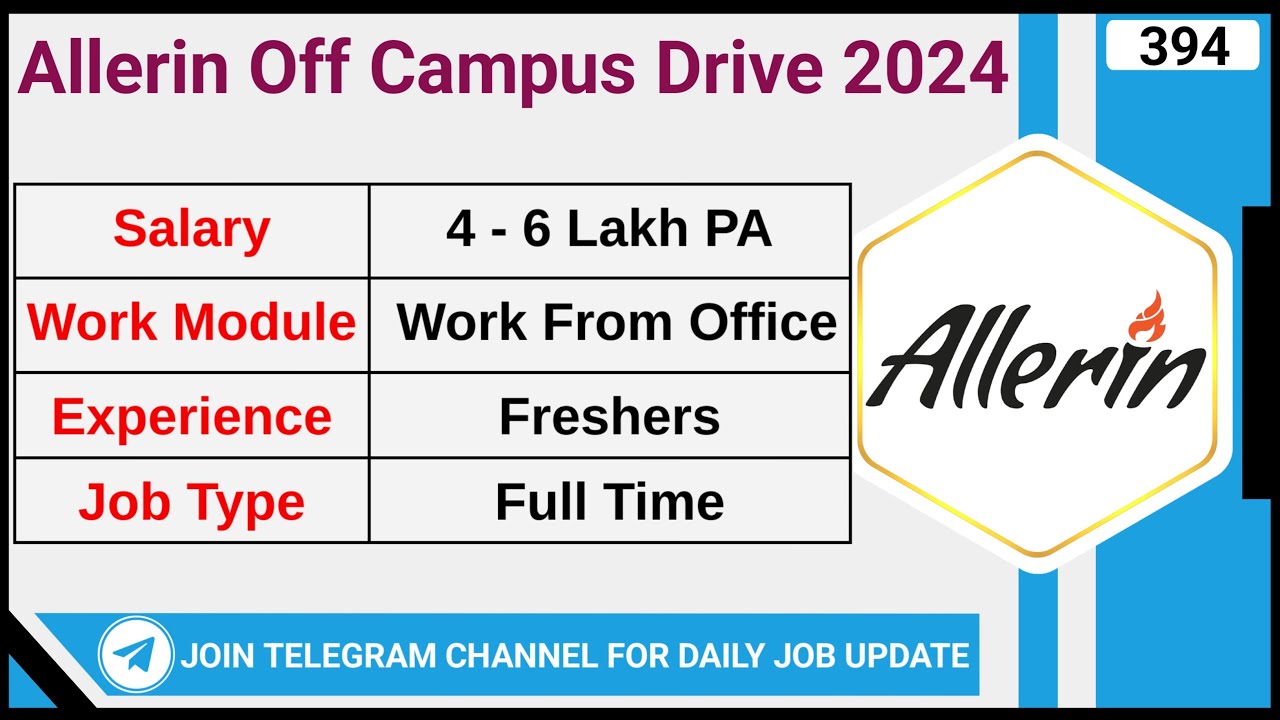 Allerin Off Campus Drive 2024

394

| Salary | 4 - 6 Lakh PA |
|---|---|
| Work Module | Work From Office |
| Experience | Freshers |
| Job Type | Full Time |

Allerin

JOIN TELEGRAM CHANNEL FOR DAILY JOB UPDATE